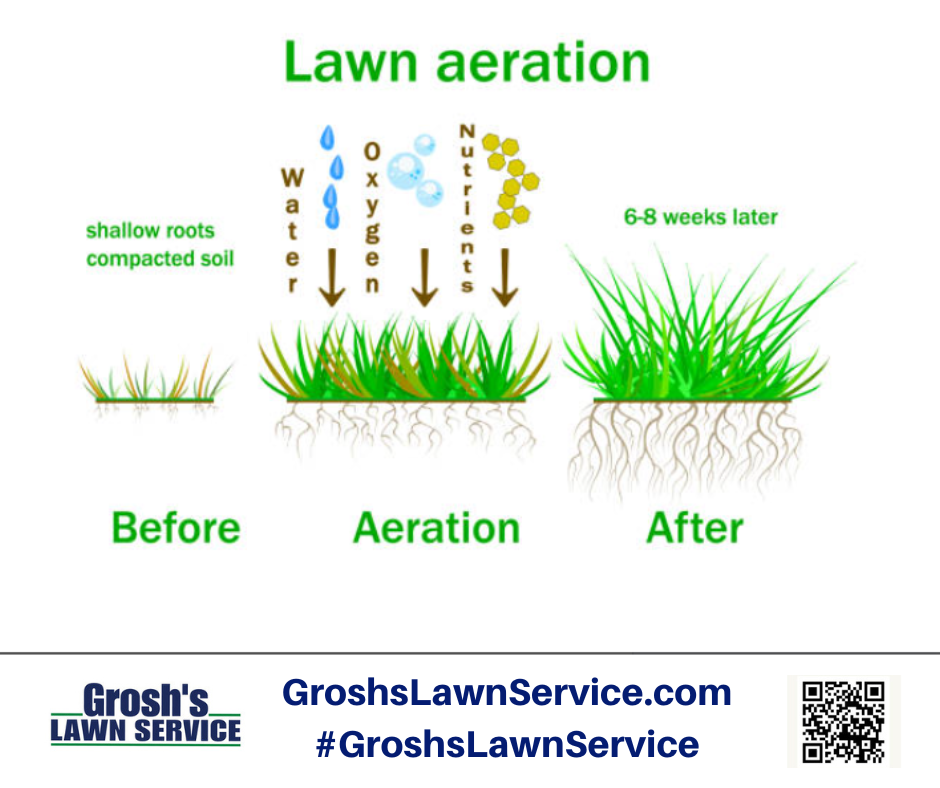 Lawn aeration

shallow roots
compacted soil

Water

Oxygen

Nutrients

6-8 weeks later

Before

Aeration

After

Grosh's
LAWN SERVICE

GroshsLawnService.com
#GroshsLawnService